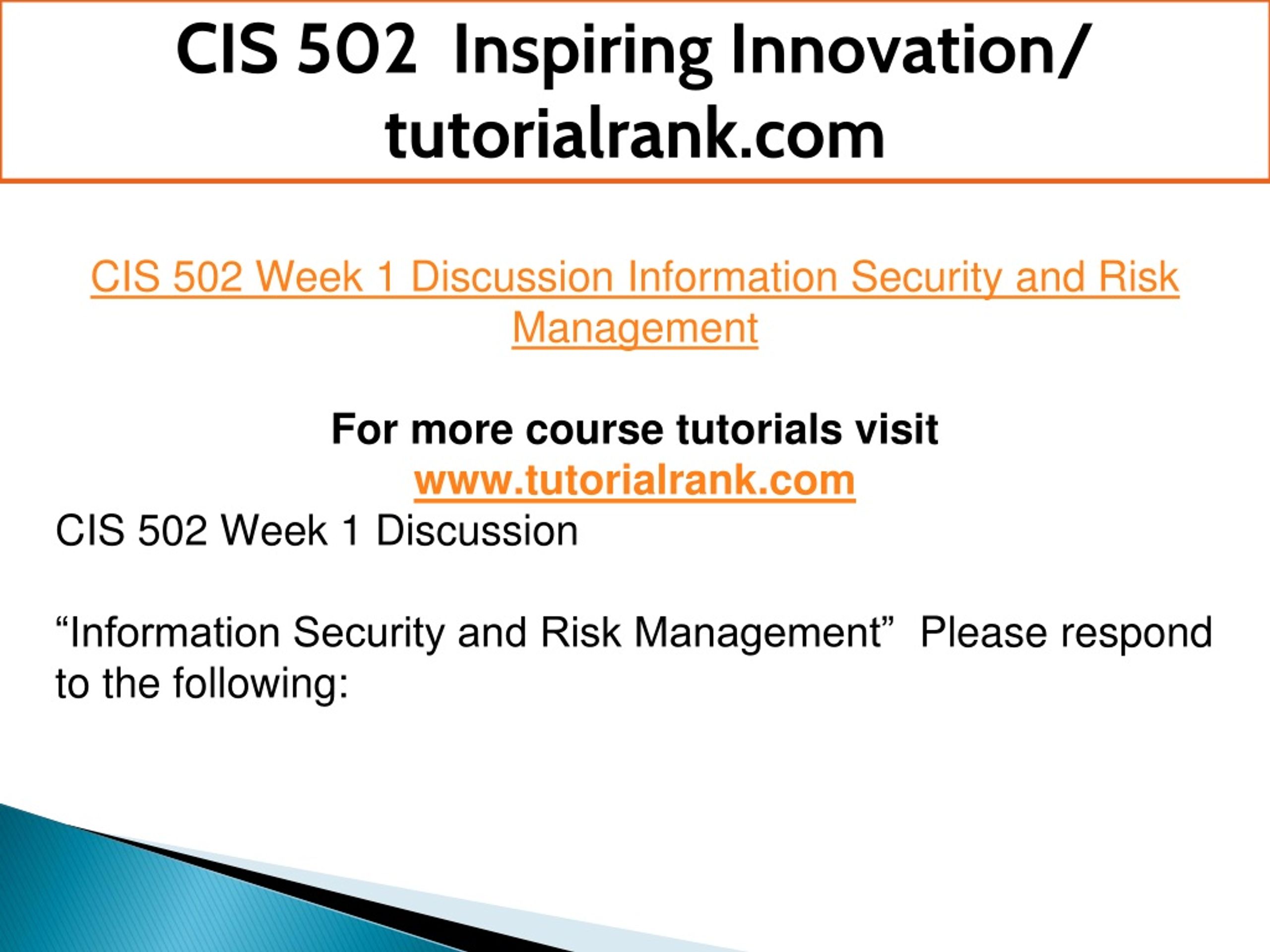 CIS 502 Inspiring Innovation/ tutorialrank.com

CIS 502 Week 1 Discussion Information Security and Risk Management

For more course tutorials visit
www.tutorialrank.com

CIS 502 Week 1 Discussion

“Information Security and Risk Management” Please respond to the following: